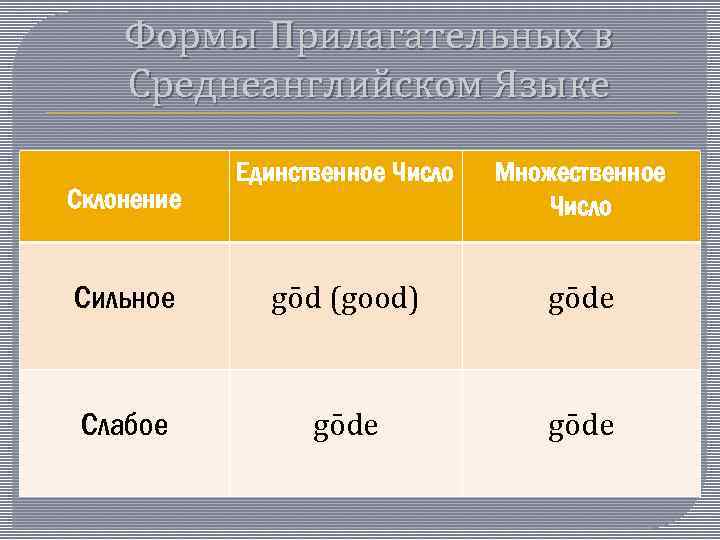 Формы Прилагательных в Среднеанглийском Языке

| Склонение | Единственное Число | Множественное Число |
|---|---|---|
| Сильное | gōd (good) | gōde |
| Слабое | gōde | gōde |